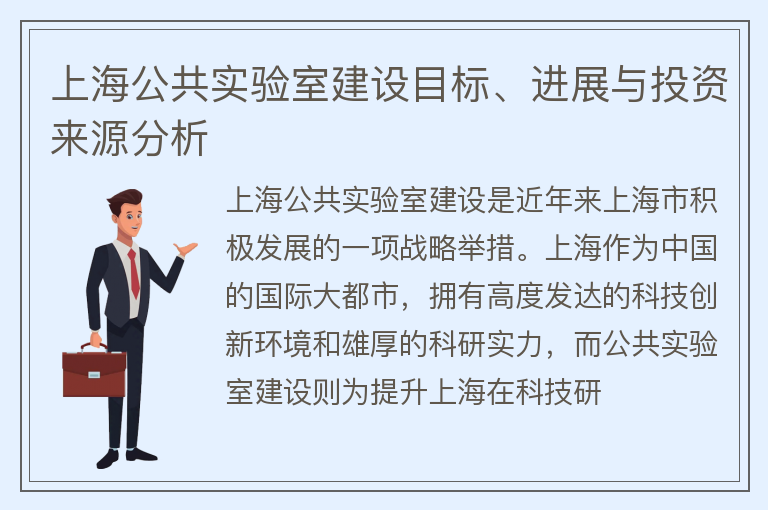 上海公共实验室建设目标、进展与投资来源分析

上海公共实验室建设是近年来上海市积极发展的一项战略举措。上海作为中国的国际大都市，拥有高度发达的科技创新环境和雄厚的科研实力，而公共实验室建设则为提升上海在科技研